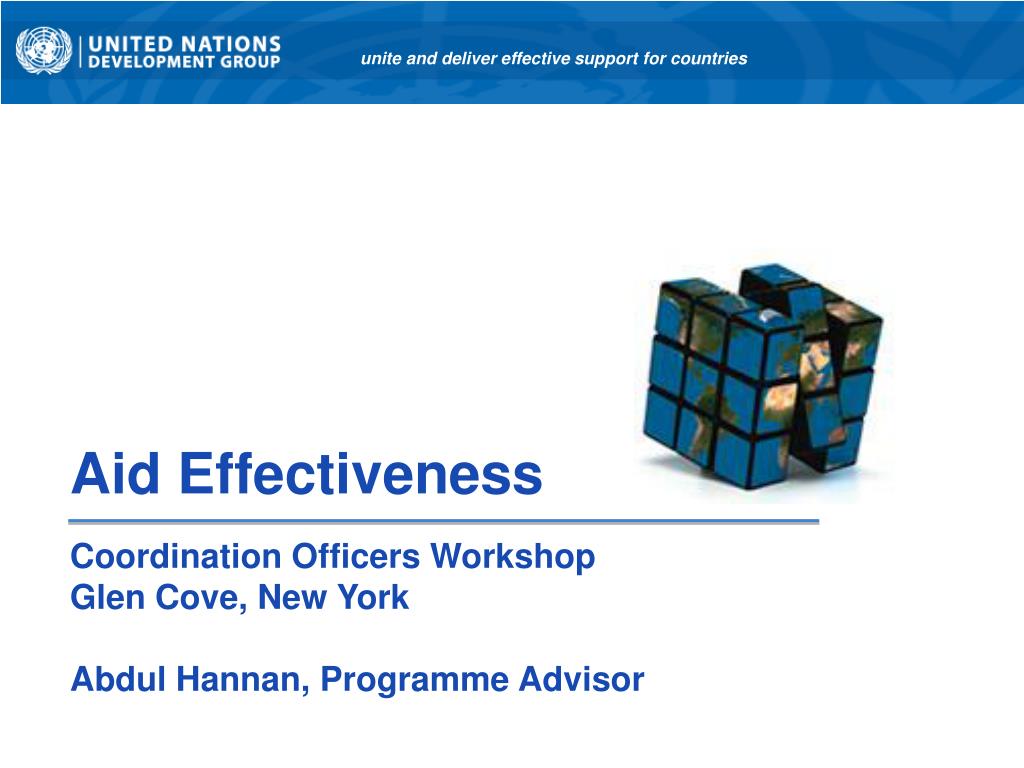 UNITED NATIONS
DEVELOPMENT GROUP

unite and deliver effective support for countries

Aid Effectiveness

Coordination Officers Workshop
Glen Cove, New York

Abdul Hannan, Programme Advisor